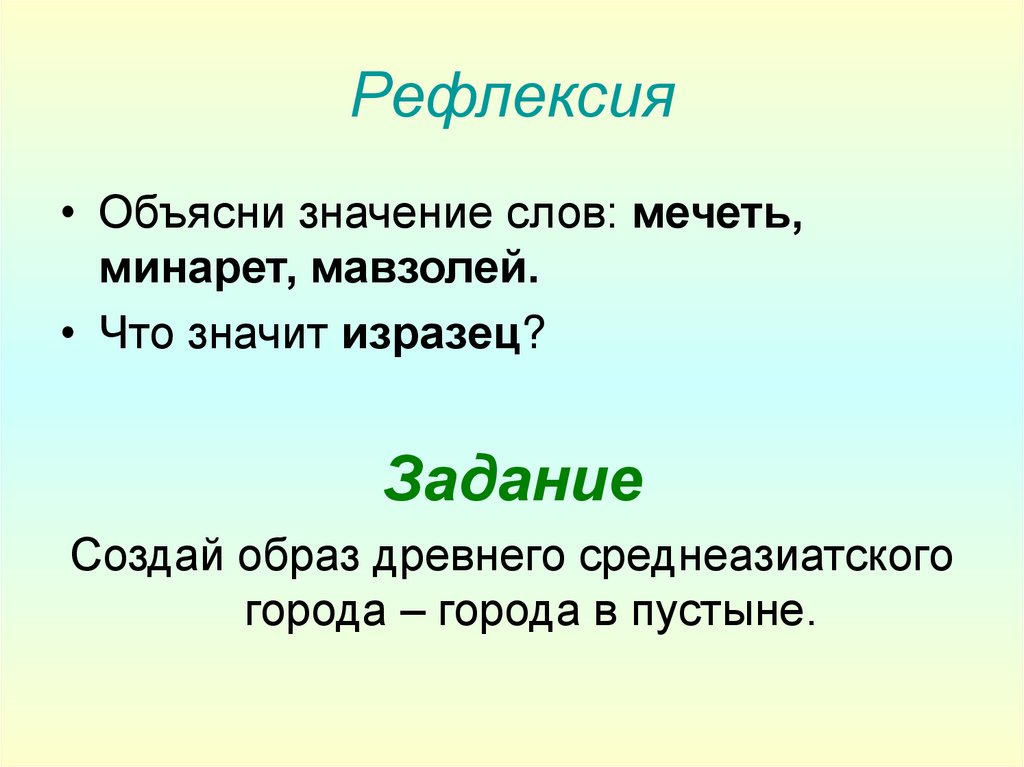 Рефлексия

• Объясни значение слов: мечеть, минарет, мавзолей.
• Что значит изразец?

Задание

Создай образ древнего среднеазиатского города – города в пустыне.